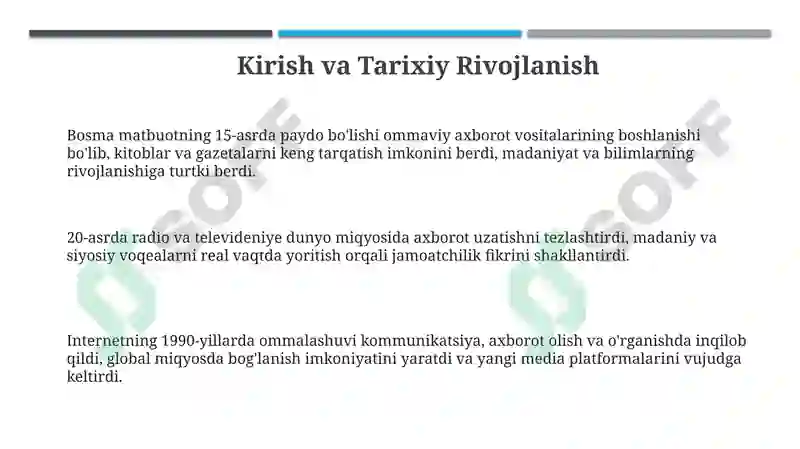 Kirish va Tarixiy Rivojlanish

Bosma matbuotning 15-asrda paydo bo'lishi ommaviy axborot vositalarining boshlanishi bo'lib, kitoblar va gazetalarni keng tarqatish imkonini berdi, madaniyat va bilimlarning rivojlanishiga turtki berdi.

20-asrda radio va televideniye dunyo miqyosida axborot uzatishni tezlashtirdi, madaniy va siyosiy voqealarni real vaqtda yoritish orqali jamoatchilik fikrini shakllantirdi.

Internetning 1990-yillarda ommalashuvi kommunikatsiya, axborot olish va o'rganishda inqilob qildi, global miqyosda bog'lanish imkoniyatini yaratdi va yangi media platformalarini vujudga keltirdi.

SOFF SOFF